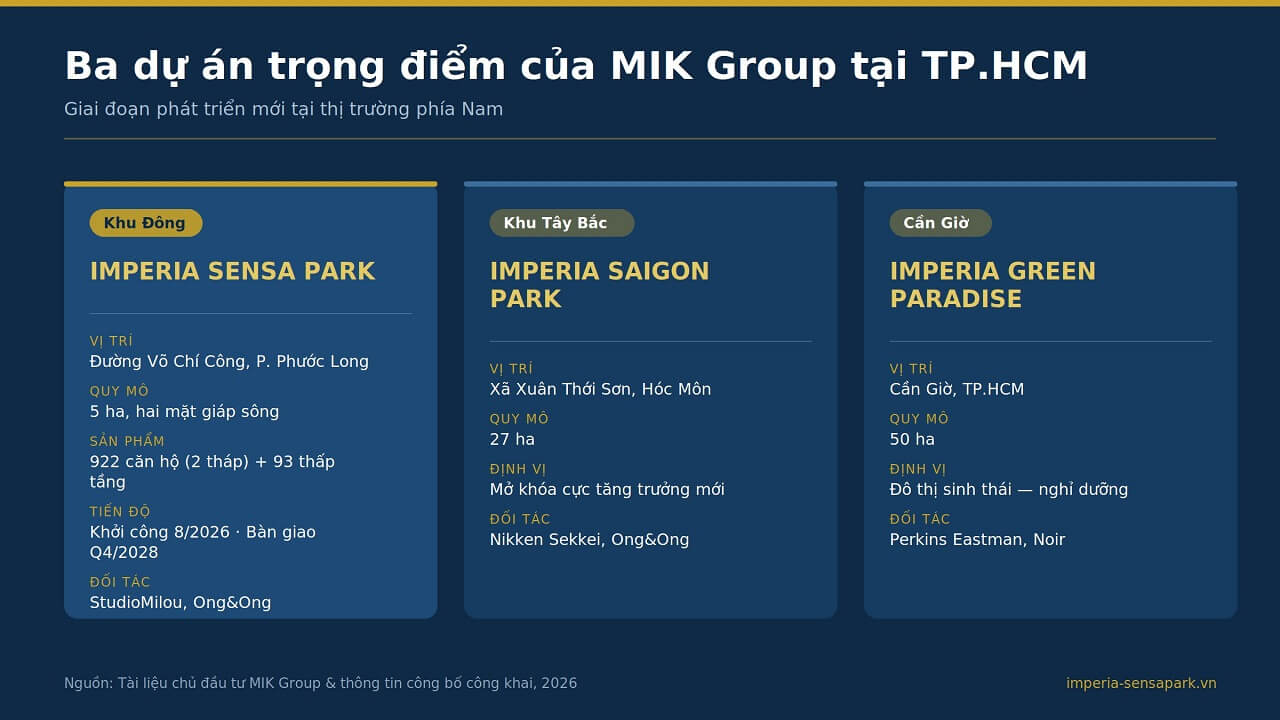 Ba dự án trọng điểm của MIK Group tại TP.HCM

Giai đoạn phát triển mới tại thị trường phía Nam

Khu Đông

IMPERIA SENSA PARK

VỊ TRÍ
Đường Võ Chí Công, P. Phước Long

QUY MÔ
5 ha, hai mặt giáp sông

SẢN PHẨM
922 căn hộ (2 tháp) + 93 thấp tầng

TIẾN ĐỘ
Khởi công 8/2026 · Bàn giao Q4/2028

ĐỐI TÁC
StudioMilou, Ong&Ong

Khu Tây Bắc

IMPERIA SAIGON PARK

VỊ TRÍ
Xã Xuân Thới Sơn, Hóc Môn

QUY MÔ
27 ha

ĐỊNH VỊ
Mở khóa cực tăng trưởng mới

ĐỐI TÁC
Nikken Sekkei, Ong&Ong

Cần Giờ

IMPERIA GREEN PARADISE

VỊ TRÍ
Cần Giờ, TP.HCM

QUY MÔ
50 ha

ĐỊNH VỊ
Đô thị sinh thái — nghỉ dưỡng

ĐỐI TÁC
Perkins Eastman, Noir

Nguồn: Tài liệu chủ đầu tư MIK Group & thông tin công bố công khai, 2026

imperia-sensapark.vn